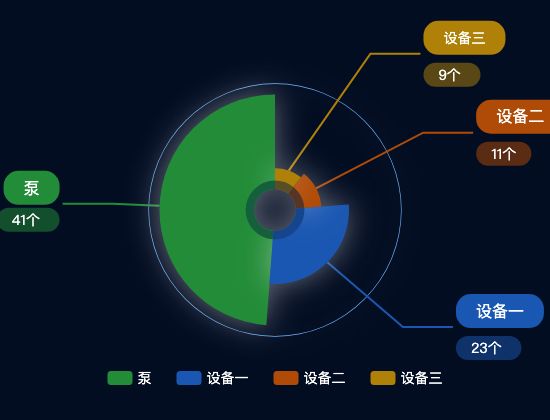 设备三
9个
设备二
11个
泵
41个
设备一
23个
泵 设备一 设备二 设备三